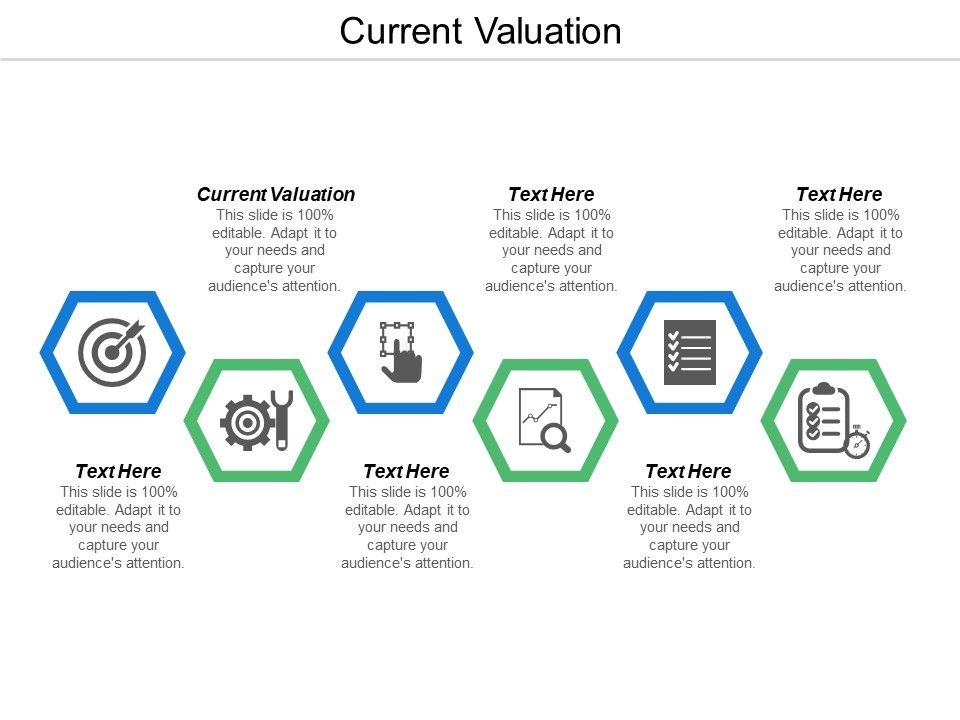 Current Valuation

Current Valuation
This slide is 100% editable. Adapt it to your needs and capture your audience's attention.

Text Here
This slide is 100% editable. Adapt it to your needs and capture your audience's attention.

Text Here
This slide is 100% editable. Adapt it to your needs and capture your audience's attention.

Text Here
This slide is 100% editable. Adapt it to your needs and capture your audience's attention.

Text Here
This slide is 100% editable. Adapt it to your needs and capture your audience's attention.

Text Here
This slide is 100% editable. Adapt it to your needs and capture your audience's attention.